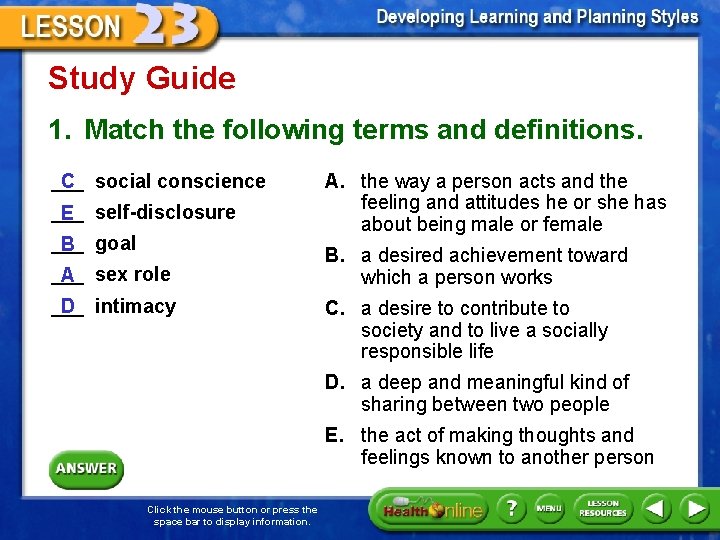 LESSON 23

Developing Learning and Planning Styles

Study Guide

1. Match the following terms and definitions.

C social conscience
E self-disclosure
B goal
A sex role
D intimacy

A. the way a person acts and the feeling and attitudes he or she has about being male or female

B. a desired achievement toward which a person works

C. a desire to contribute to society and to live a socially responsible life

D. a deep and meaningful kind of sharing between two people

E. the act of making thoughts and feelings known to another person

ANSWER

Click the mouse button or press the space bar to display information.

Health Online

?

MENU

LESSON RESOURCES